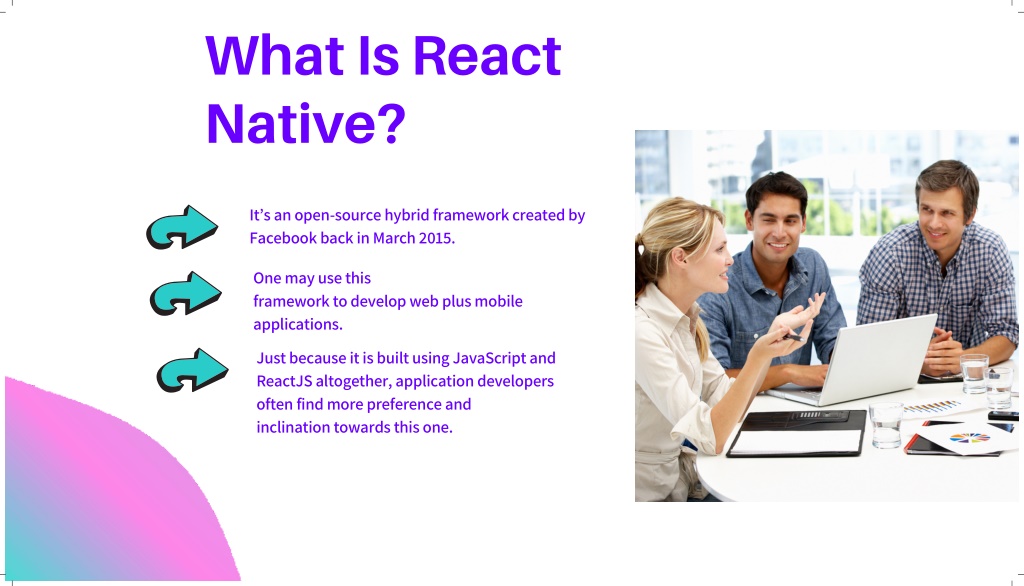 What Is React Native?

It's an open-source hybrid framework created by Facebook back in March 2015.

One may use this framework to develop web plus mobile applications.

Just because it is built using JavaScript and ReactJS altogether, application developers often find more preference and inclination towards this one.